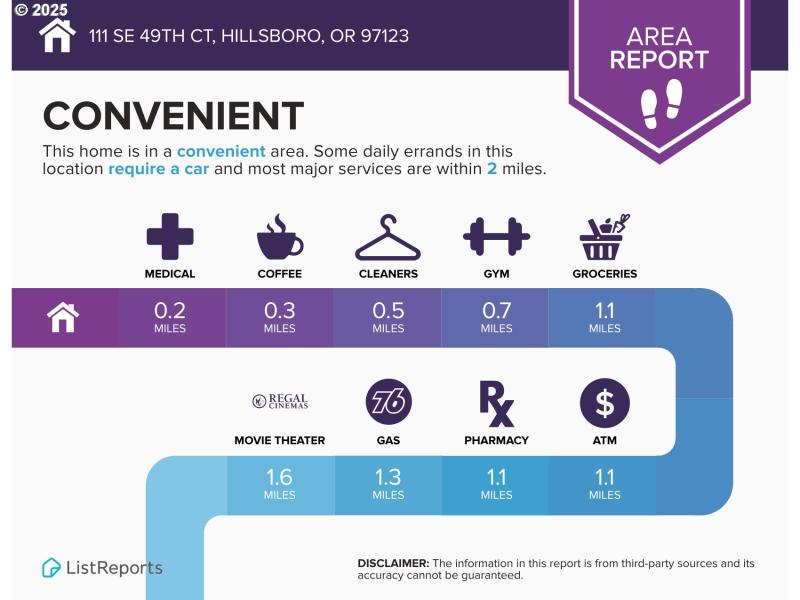 © 2025

111 SE 49TH CT, HILLSBORO, OR 97123

AREA REPORT

CONVENIENT

This home is in a convenient area. Some daily errands in this location require a car and most major services are within 2 miles.

MEDICAL
COFFEE
CLEANERS
GYM
GROCERIES

0.2 MILES
0.3 MILES
0.5 MILES
0.7 MILES
1.1 MILES

REGAL CINEMAS
76
Rx
$

MOVIE THEATER
GAS
PHARMACY
ATM

1.6 MILES
1.3 MILES
1.1 MILES
1.1 MILES

ListReports

DISCLAIMER: The information in this report is from third-party sources and its accuracy cannot be guaranteed.